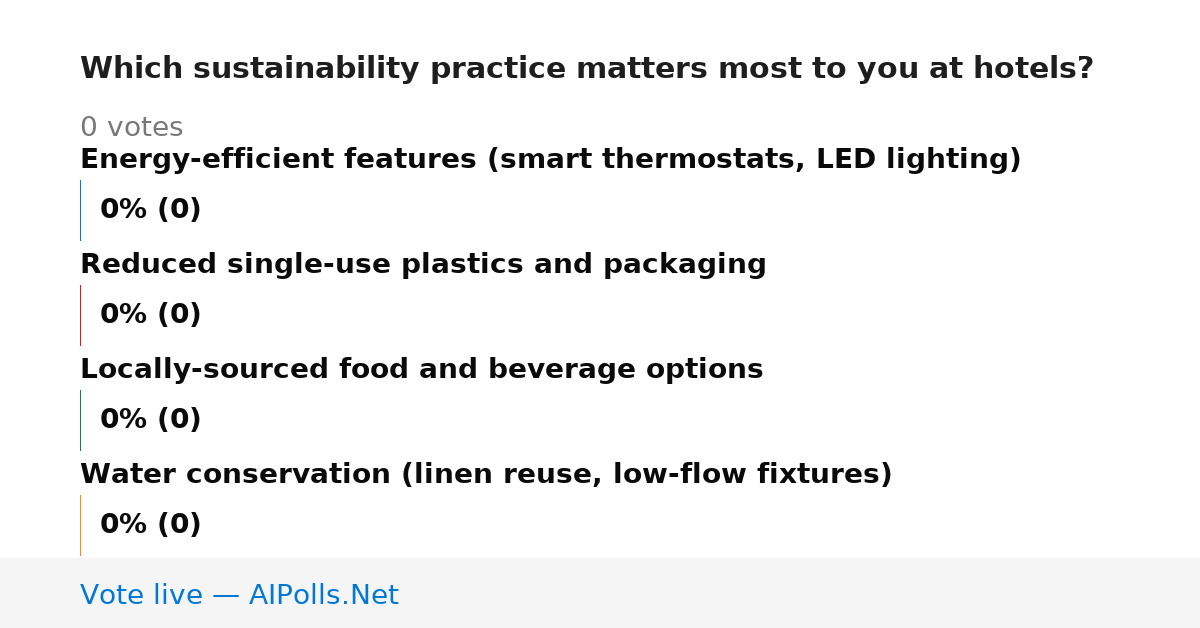 Which sustainability practice matters most to you at hotels?

0 votes

Energy-efficient features (smart thermostats, LED lighting)

0% (0)

Reduced single-use plastics and packaging

0% (0)

Locally-sourced food and beverage options

0% (0)

Water conservation (linen reuse, low-flow fixtures)

0% (0)

Vote live — AIPolls.Net